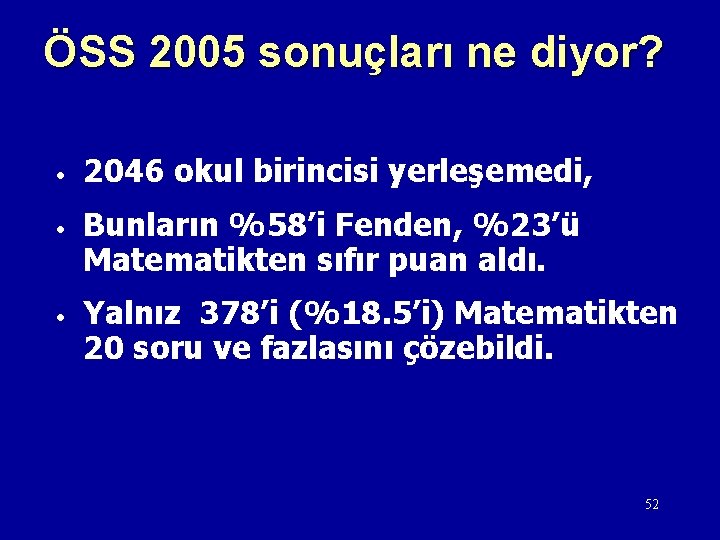 ÖSS 2005 sonuçları ne diyor?

• 2046 okul birincisi yerleşemedi,

• Bunların %58'i Fenden, %23'ü Matematikten sıfır puan aldı.

• Yalnız 378'i (%18.5'i) Matematikten 20 soru ve fazlasını çözebildi.

52